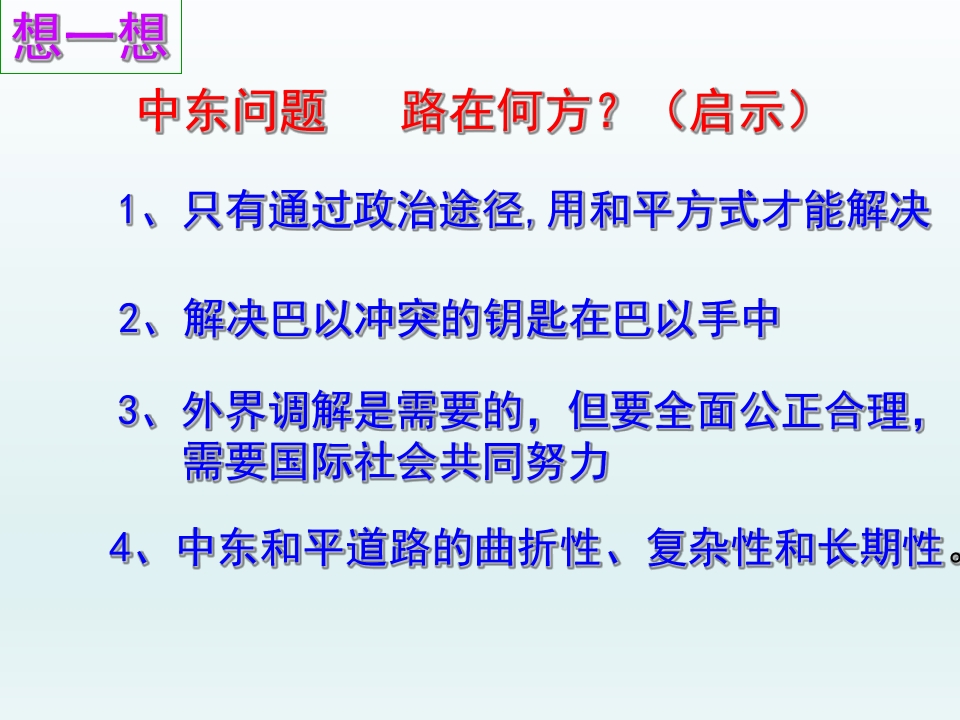 想一想

中东问题 路在何方？（启示）

1、只有通过政治途径,用和平方式才能解决

2、解决巴以冲突的钥匙在巴以手中

3、外界调解是需要的，但要全面公正合理，需要国际社会共同努力

4、中东和平道路的曲折性、复杂性和长期性。